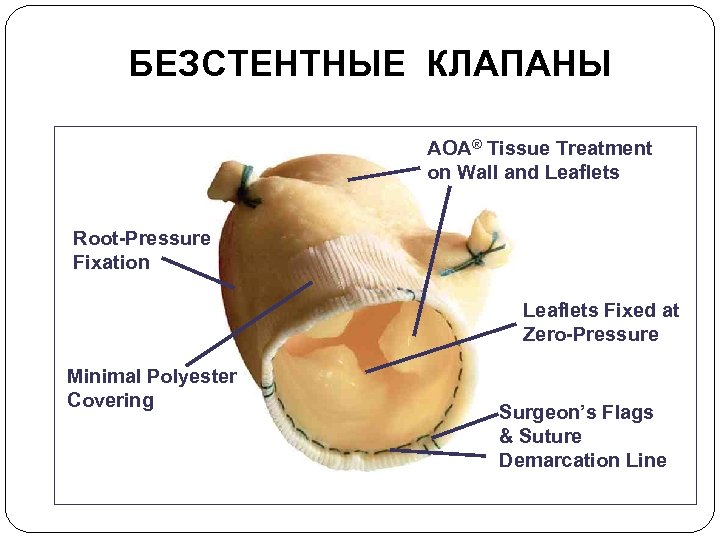 БЕЗСТЕНТНЫЕ КЛАПАНЫ

AOA® Tissue Treatment on Wall and Leaflets

Root-Pressure Fixation

Leaflets Fixed at Zero-Pressure

Minimal Polyester Covering

Surgeon's Flags & Suture Demarcation Line